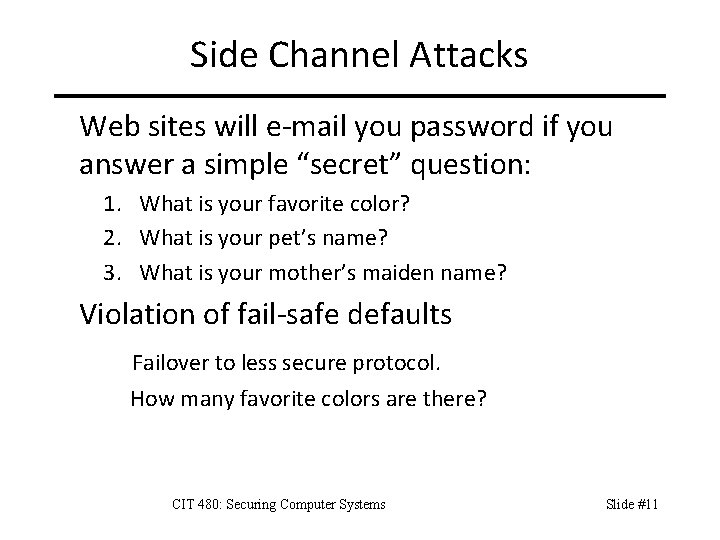 Side Channel Attacks

Web sites will e-mail you password if you answer a simple “secret” question:

1. What is your favorite color?
2. What is your pet’s name?
3. What is your mother’s maiden name?

Violation of fail-safe defaults

Failover to less secure protocol.

How many favorite colors are there?

CIT 480: Securing Computer Systems

Slide #11